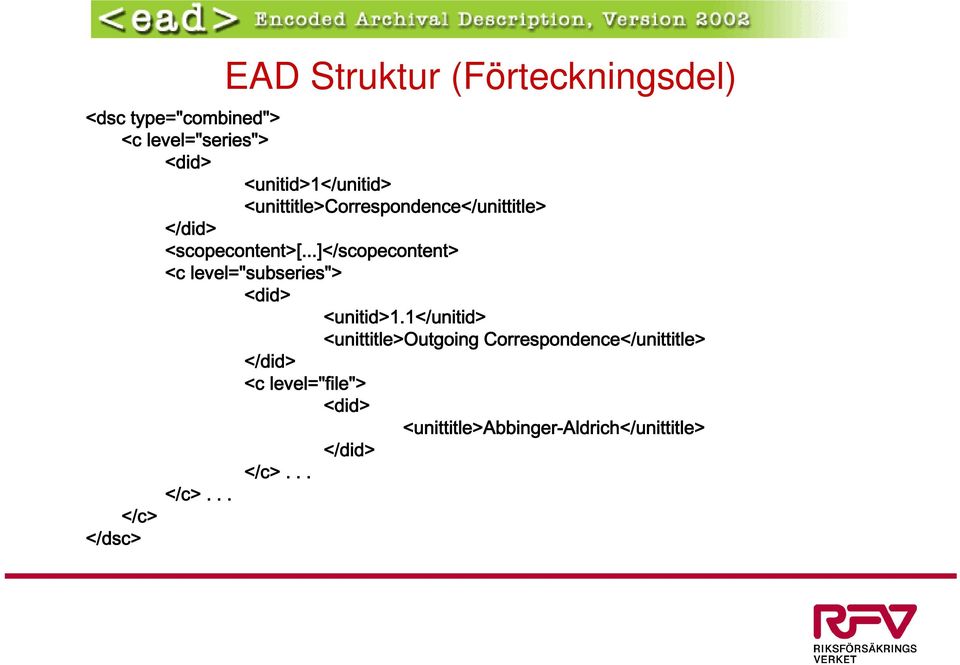 <ead> Encoded Archival Description, Version 2002

EAD Struktur (Förteckningsdel)

<dsc type="combined">
<c level="series">
<did>
<unitid>1</unitid>
<unittitle>Correspondence</unittitle>
</did>
<scopecontent>[...]</scopecontent>
<c level="subseries">
<did>
<unitid>1.1</unitid>
<unittitle>Outgoing Correspondence</unittitle>
</did>
<c level="file">
<did>
<unittitle>Abbinger-Aldrich</unittitle>
</did>
</c> . . .
</c> . . .
</c>
</dsc>

RFV
RIKSFÖRSÄKRINGS VERKET